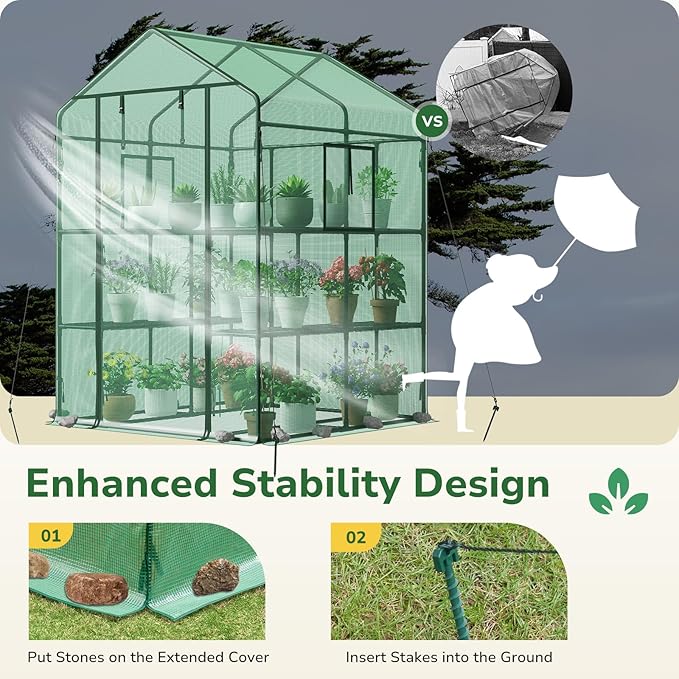 VS

Enhanced Stability Design

01

Put Stones on the Extended Cover

02

Insert Stakes into the Ground